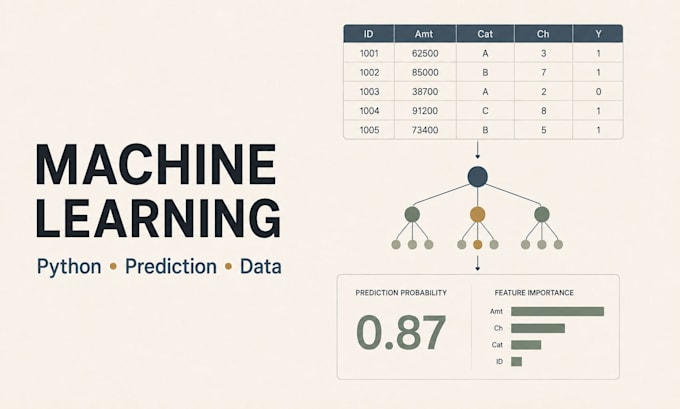 MACHINE LEARNING

Python • Prediction • Data

| ID | Amt | Cat | Ch | Y |
|---|---|---|---|---|
| 1001 | 62500 | A | 3 | 1 |
| 1002 | 85000 | B | 7 | 1 |
| 1003 | 38700 | A | 2 | 0 |
| 1004 | 91200 | C | 8 | 1 |
| 1005 | 73400 | B | 5 | 1 |

PREDICTION PROBABILITY

0.87

FEATURE IMPORTANCE

Amt

Ch

Cat

ID